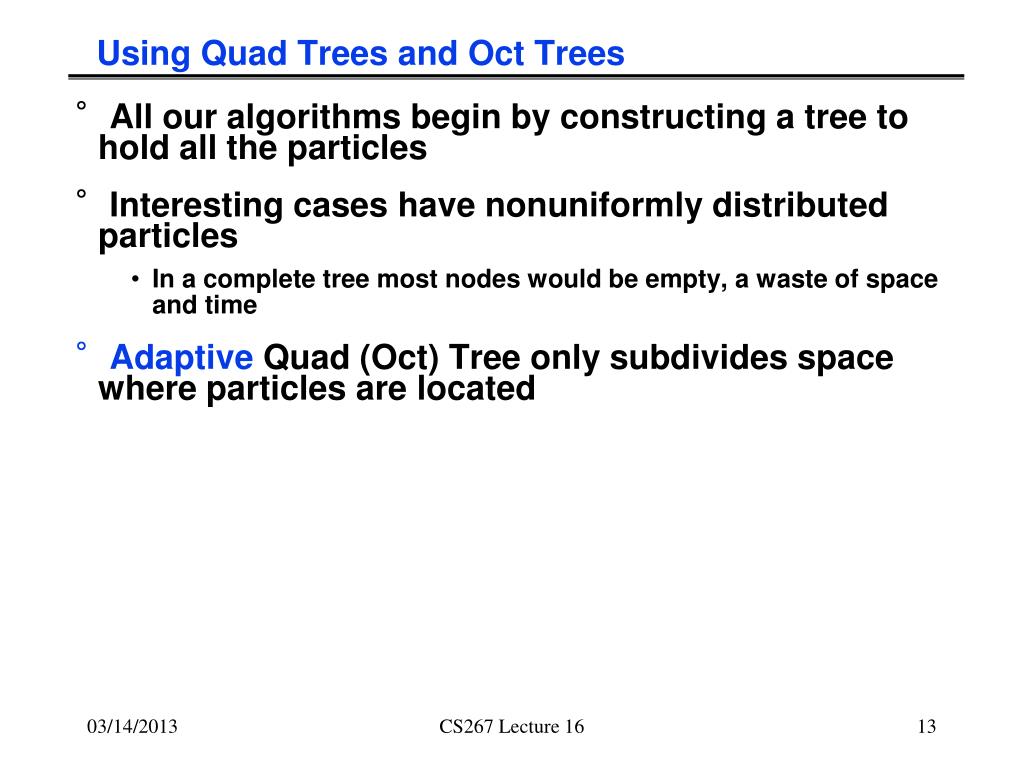 Using Quad Trees and Oct Trees

° All our algorithms begin by constructing a tree to hold all the particles

° Interesting cases have nonuniformly distributed particles

• In a complete tree most nodes would be empty, a waste of space and time

° Adaptive Quad (Oct) Tree only subdivides space where particles are located

03/14/2013

CS267 Lecture 16

13